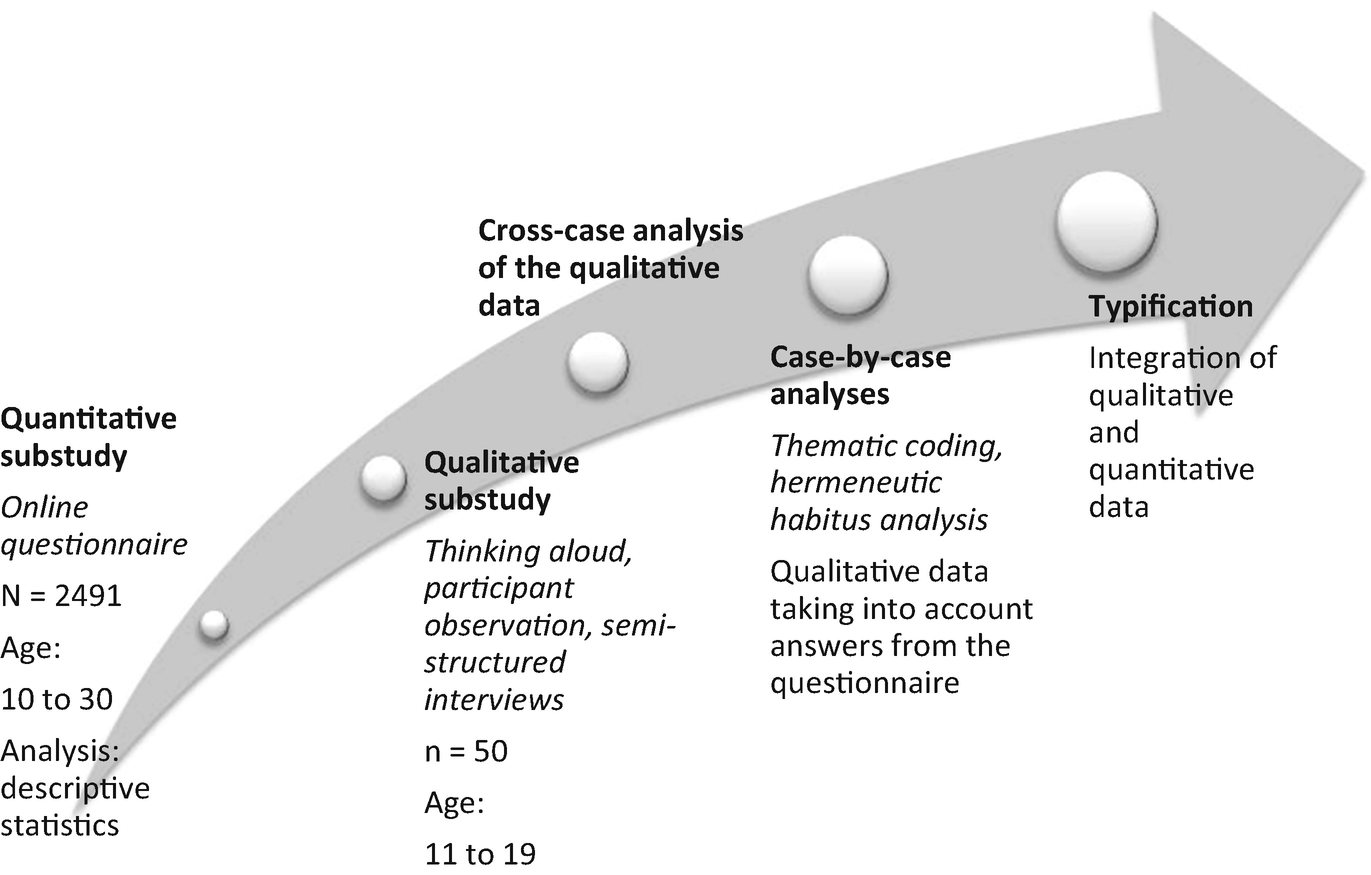 Quantitative substudy

Online questionnaire

N = 2491

Age:

10 to 30

Analysis: descriptive statistics

Qualitative substudy

Thinking aloud, participant observation, semi-structured interviews

n = 50

Age:

11 to 19

Cross-case analysis of the qualitative data

Case-by-case analyses

Thematic coding, hermeneutic habitus analysis

Qualitative data taking into account answers from the questionnaire

Typification

Integration of qualitative and quantitative data